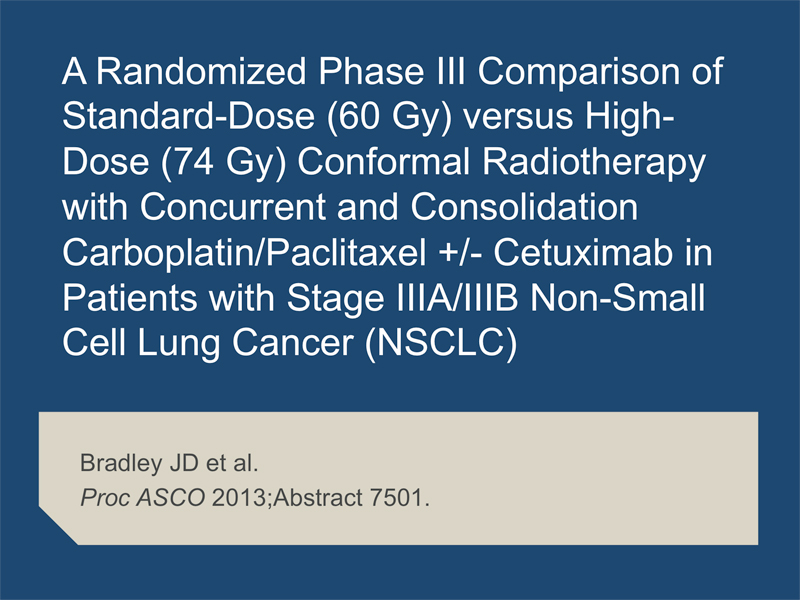 A Randomized Phase III Comparison of Standard-Dose (60 Gy) versus High-Dose (74 Gy) Conformal Radiotherapy with Concurrent and Consolidation Carboplatin/Paclitaxel +/- Cetuximab in Patients with Stage IIIA/IIIB Non-Small Cell Lung Cancer (NSCLC)

Bradley JD et al.
Proc ASCO 2013;Abstract 7501.